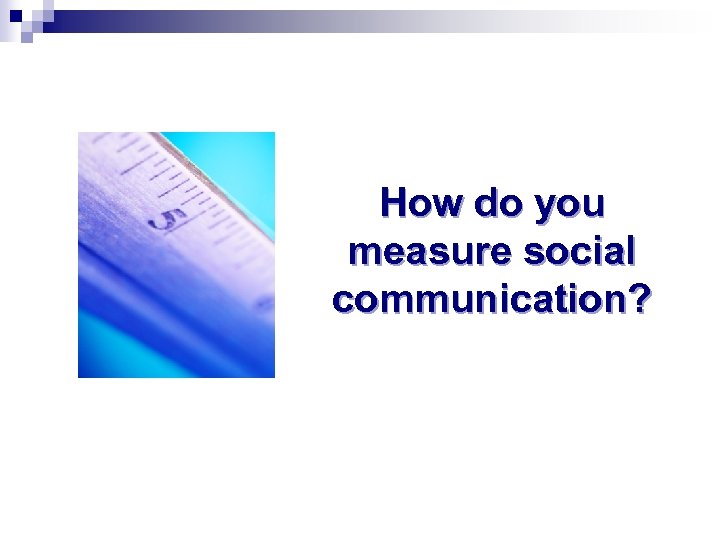 5

How do you measure social communication?